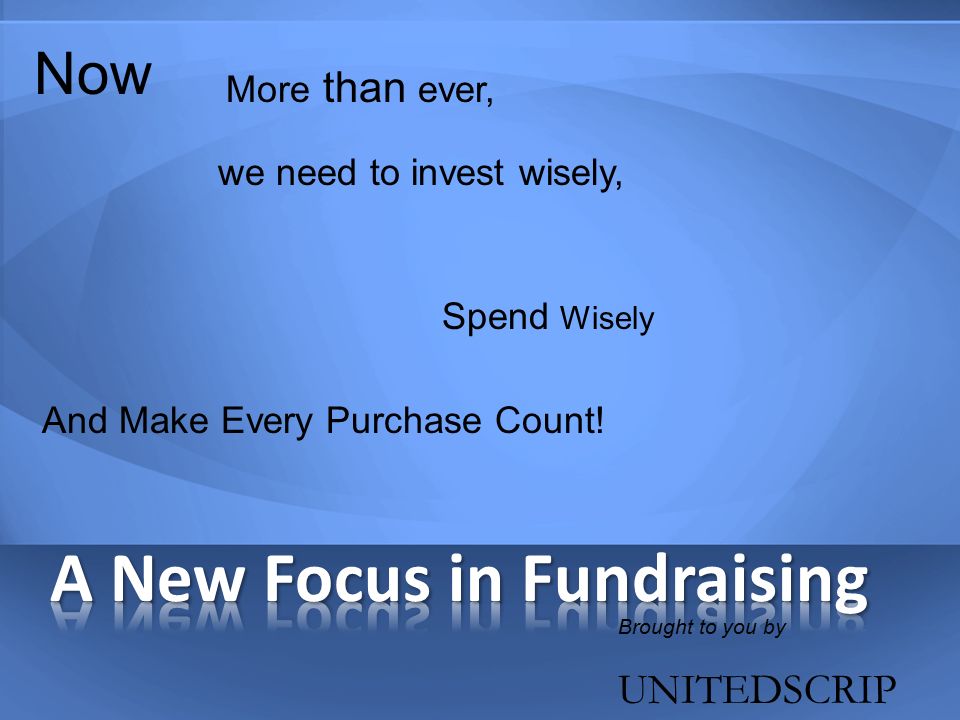 Now More than ever,

we need to invest wisely,

Spend Wisely

And Make Every Purchase Count!

A New Focus in Fundraising

Brought to you by

UNITEDSCRIP